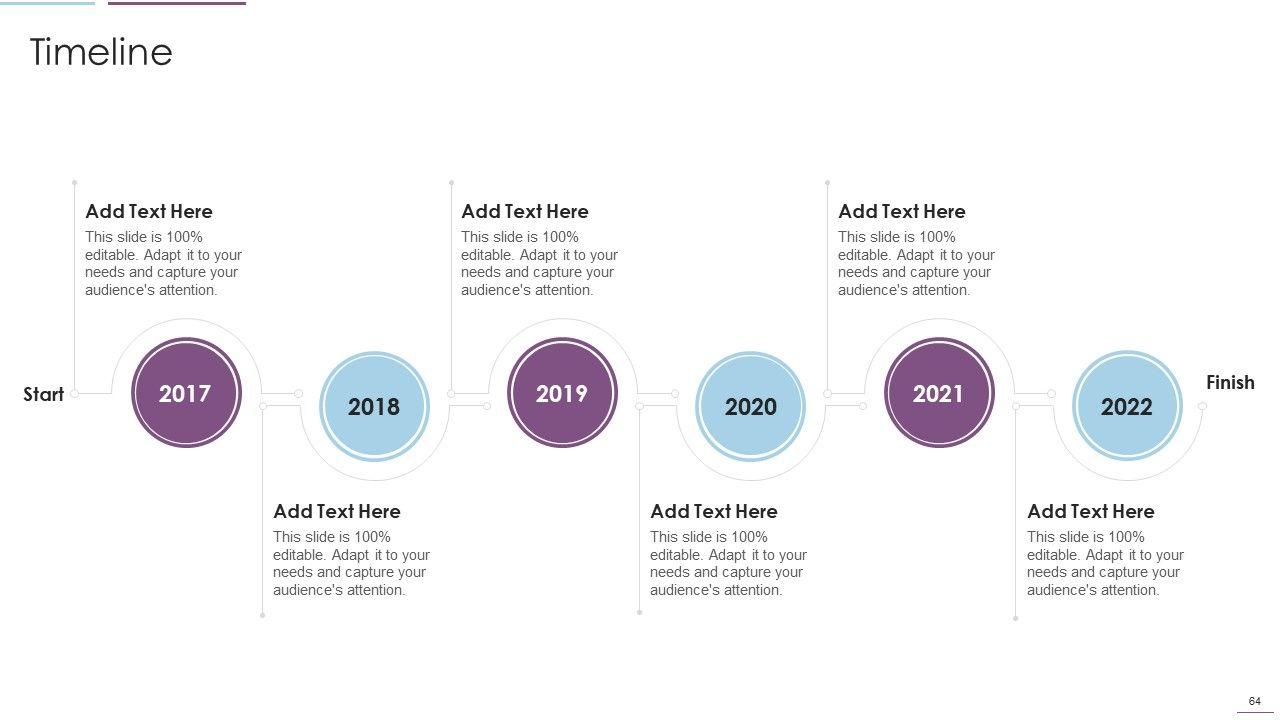 Timeline

Add Text Here
This slide is 100% editable. Adapt it to your needs and capture your audience's attention.

Add Text Here
This slide is 100% editable. Adapt it to your needs and capture your audience's attention.

Add Text Here
This slide is 100% editable. Adapt it to your needs and capture your audience's attention.

Start

2017

2018

2019

2020

2021

2022

Finish

Add Text Here
This slide is 100% editable. Adapt it to your needs and capture your audience's attention.

Add Text Here
This slide is 100% editable. Adapt it to your needs and capture your audience's attention.

Add Text Here
This slide is 100% editable. Adapt it to your needs and capture your audience's attention.

64